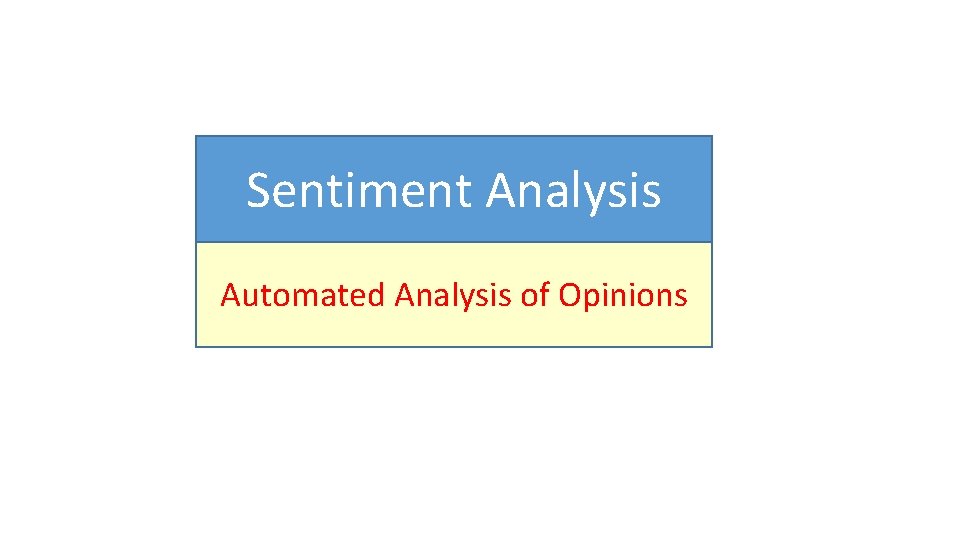 Sentiment Analysis

Automated Analysis of Opinions